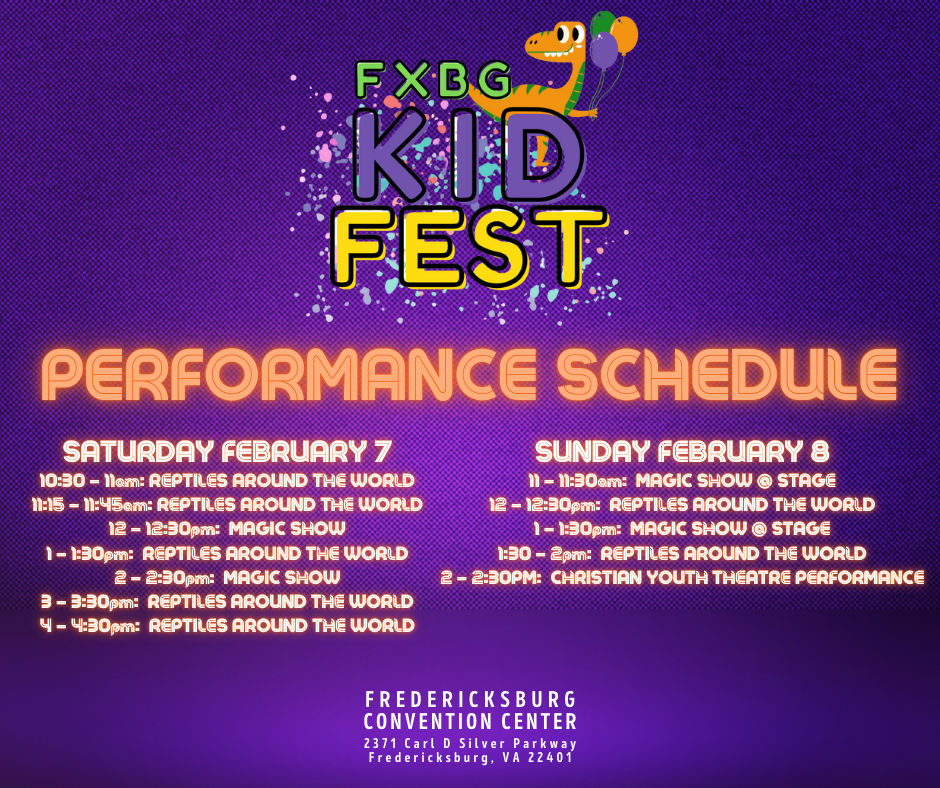 FXBG
KID
FEST

PERFORMANCE SCHEDULE

SATURDAY FEBRUARY 7
10:30 – 11am: REPTILES AROUND THE WORLD
11:15 – 11:45am: REPTILES AROUND THE WORLD
12 – 12:30pm: MAGIC SHOW
1 – 1:30pm: REPTILES AROUND THE WORLD
2 – 2:30pm: MAGIC SHOW
3 – 3:30pm: REPTILES AROUND THE WORLD
4 – 4:30pm: REPTILES AROUND THE WORLD

SUNDAY FEBRUARY 8
11 – 11:30am: MAGIC SHOW @ STAGE
12 – 12:30pm: REPTILES AROUND THE WORLD
1 – 1:30pm: MAGIC SHOW @ STAGE
1:30 – 2pm: REPTILES AROUND THE WORLD
2 – 2:30PM: CHRISTIAN YOUTH THEATRE PERFORMANCE

FREDERICKSBURG
CONVENTION CENTER
2371 Carl D Silver Parkway
Fredericksburg, VA 22401